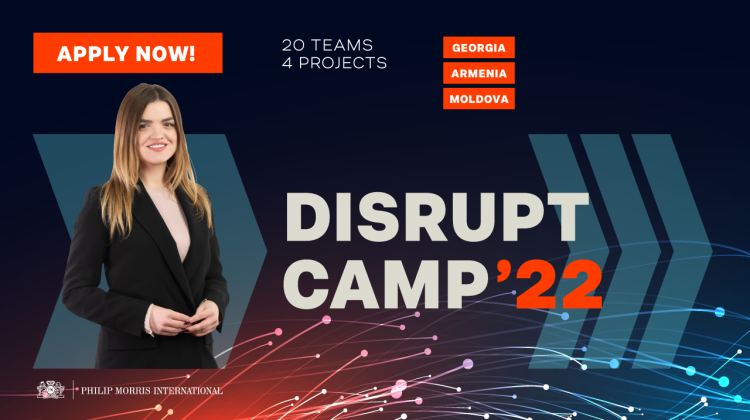 APPLY NOW!

20 TEAMS
4 PROJECTS

GEORGIA
ARMENIA
MOLDOVA

DISRUPT
CAMP'22

PHILIP MORRIS INTERNATIONAL